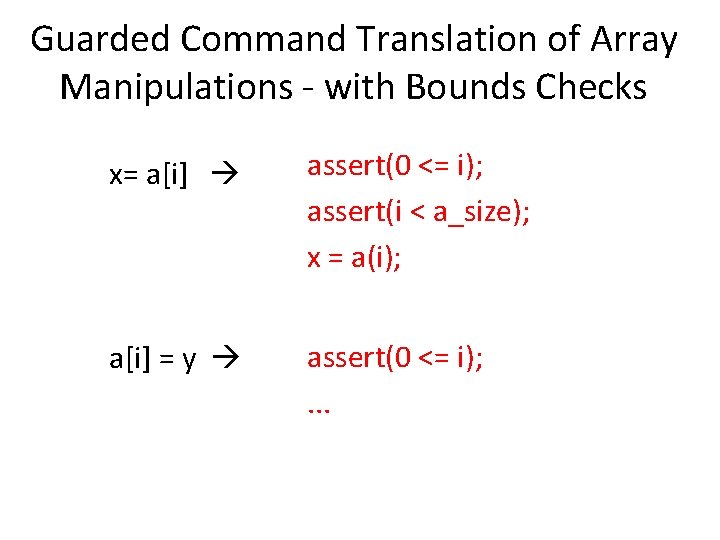 Guarded Command Translation of Array Manipulations - with Bounds Checks

x= a[i] →

assert(0 <= i);
assert(i < a_size);
x = a(i);

a[i] = y →

assert(0 <= i);
...